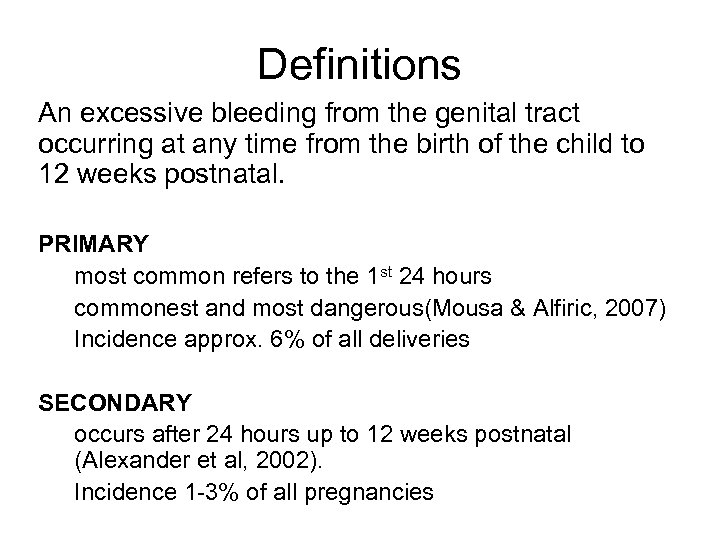 Definitions

An excessive bleeding from the genital tract occurring at any time from the birth of the child to 12 weeks postnatal.

PRIMARY

most common refers to the 1$^{st}$ 24 hours

commonest and most dangerous(Mousa & Alfiric, 2007)

Incidence approx. 6% of all deliveries

SECONDARY

occurs after 24 hours up to 12 weeks postnatal (Alexander et al, 2002).

Incidence 1-3% of all pregnancies